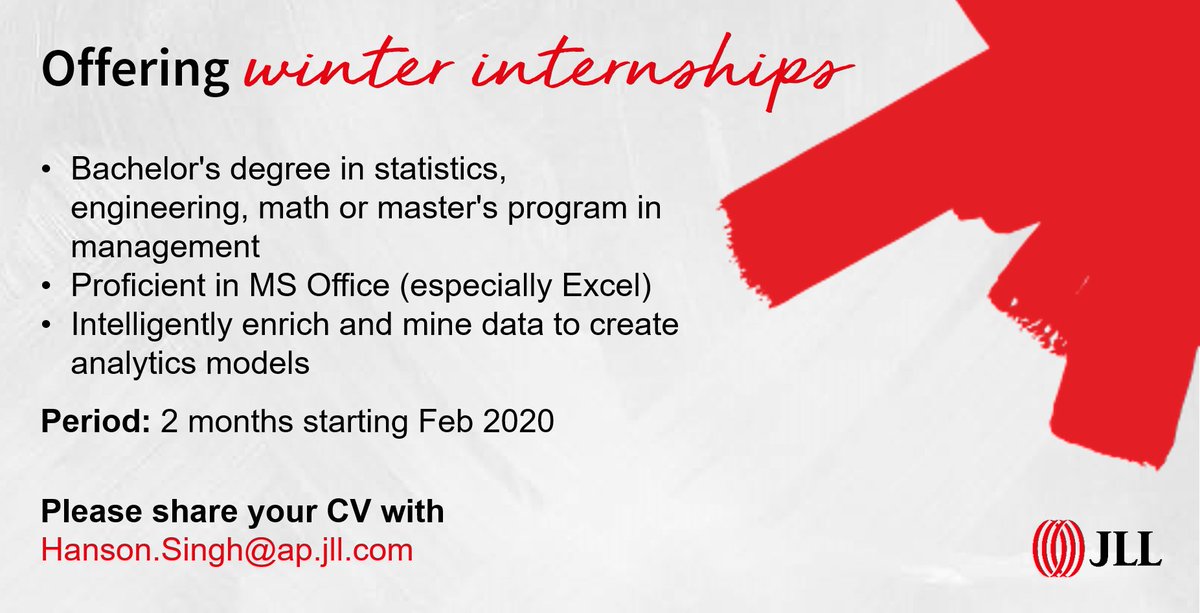 Offering winter internships

• Bachelor's degree in statistics, engineering, math or master's program in management
• Proficient in MS Office (especially Excel)
• Intelligently enrich and mine data to create analytics models

Period: 2 months starting Feb 2020

Please share your CV with
Hanson.Singh@ap.jll.com

JLL